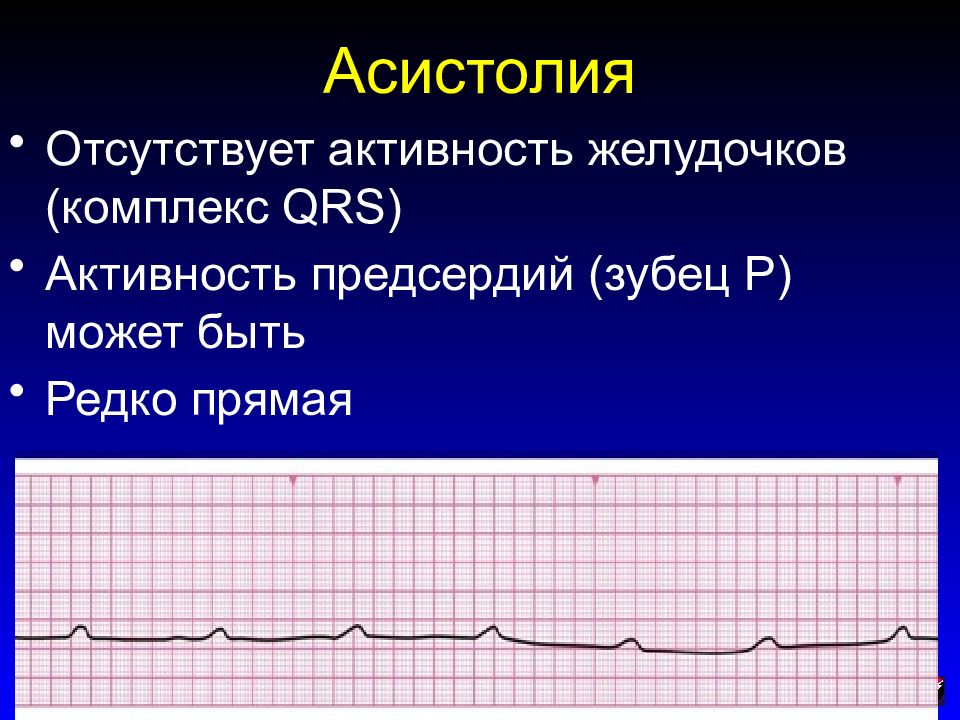 Асистолия

• Отсутствует активность желудочков (комплекс QRS)

• Активность предсердий (зубец P) может быть

• Редко прямая